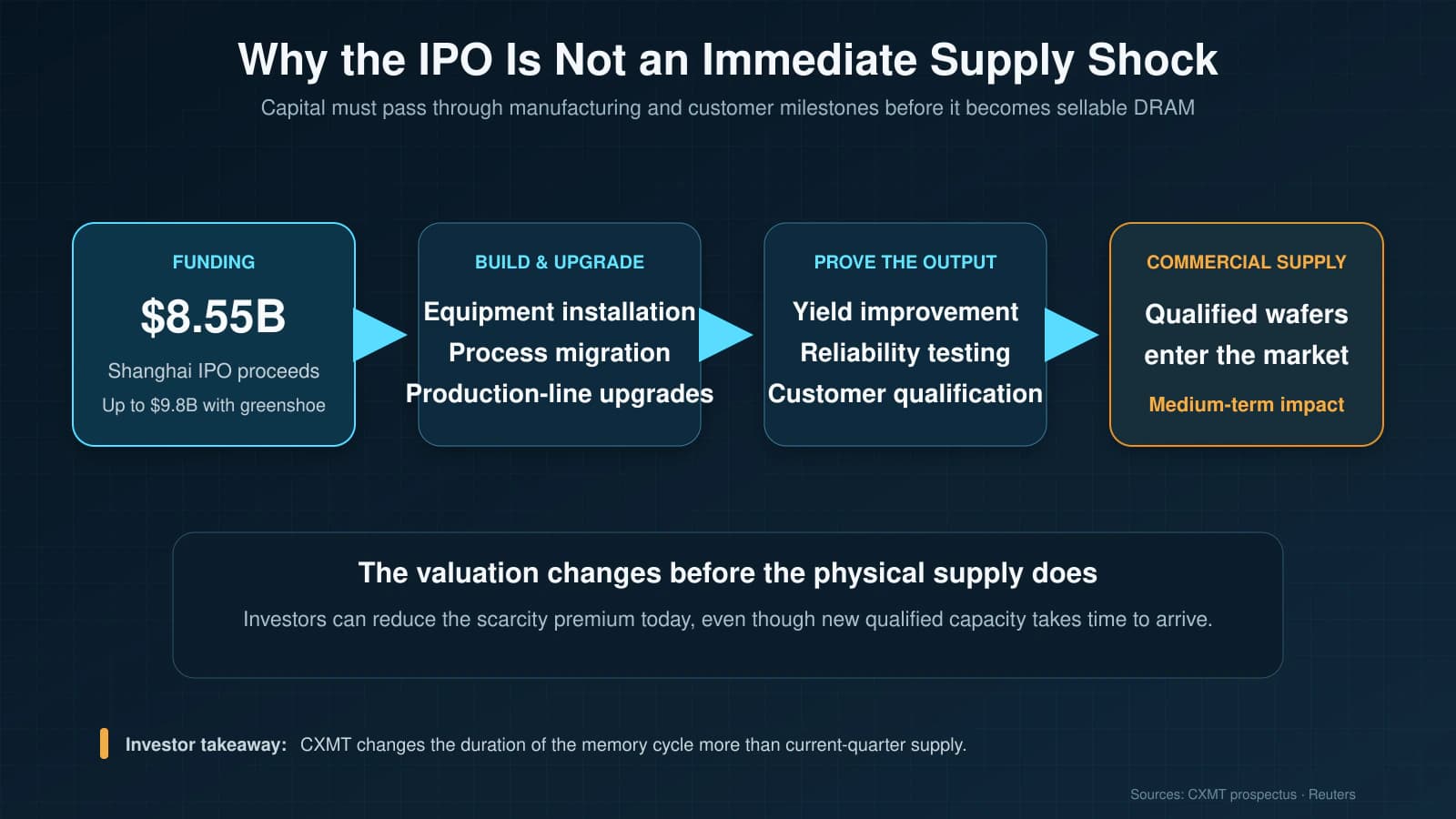 Why the IPO Is Not an Immediate Supply Shock

Capital must pass through manufacturing and customer milestones before it becomes sellable DRAM

FUNDING

\$8.55B

Shanghai IPO proceeds

Up to \$9.8B with greenshoe

BUILD & UPGRADE

Equipment installation

Process migration

Production-line upgrades

PROVE THE OUTPUT

Yield improvement

Reliability testing

Customer qualification

COMMERCIAL SUPPLY

Qualified wafers enter the market

Medium-term impact

The valuation changes before the physical supply does

Investors can reduce the scarcity premium today, even though new qualified capacity takes time to arrive.

Investor takeaway: CXMT changes the duration of the memory cycle more than current-quarter supply.

Sources: CXMT prospectus · Reuters